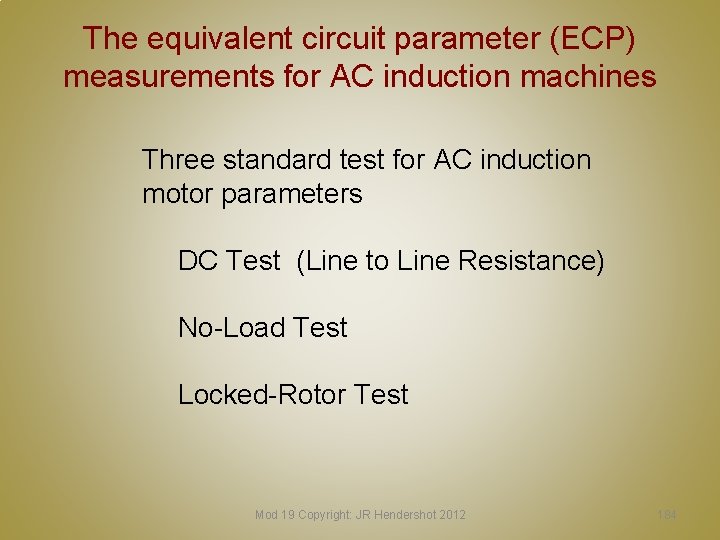 The equivalent circuit parameter (ECP) measurements for AC induction machines

Three standard test for AC induction motor parameters

DC Test (Line to Line Resistance)

No-Load Test

Locked-Rotor Test

Mod 19 Copyright: JR Hendershot 2012

184